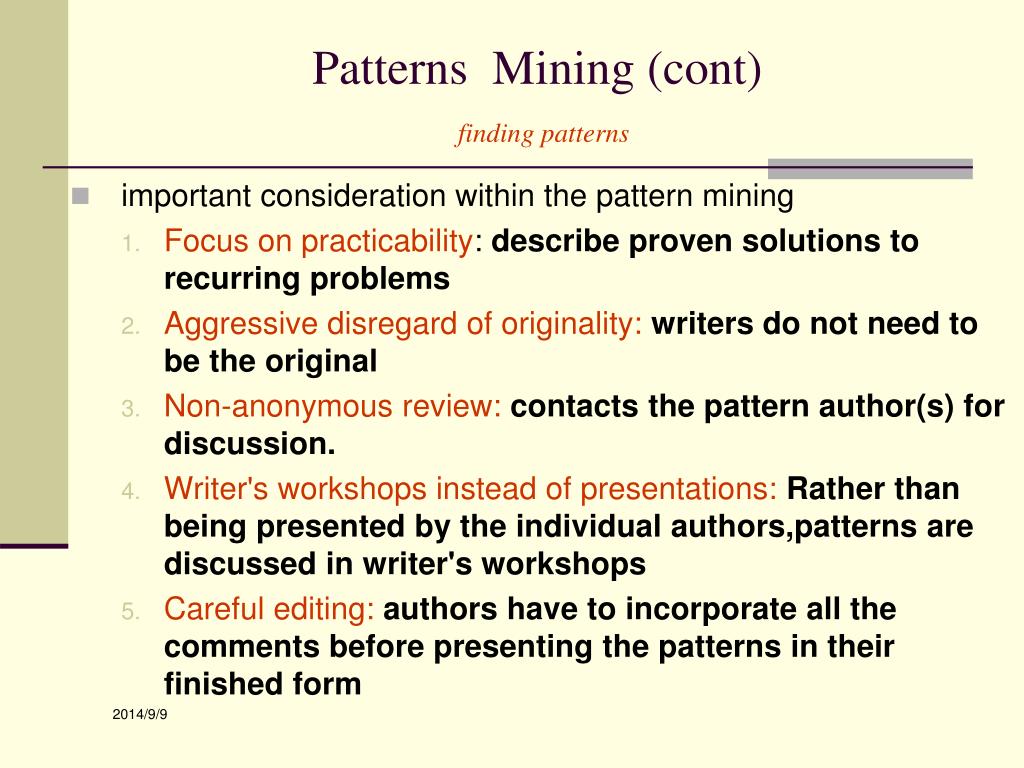 Patterns Mining (cont)

finding patterns

important consideration within the pattern mining

1. Focus on practicability: describe proven solutions to recurring problems
2. Aggressive disregard of originality: writers do not need to be the original
3. Non-anonymous review: contacts the pattern author(s) for discussion.
4. Writer's workshops instead of presentations: Rather than being presented by the individual authors,patterns are discussed in writer's workshops
5. Careful editing: authors have to incorporate all the comments before presenting the patterns in their finished form

2014/9/9